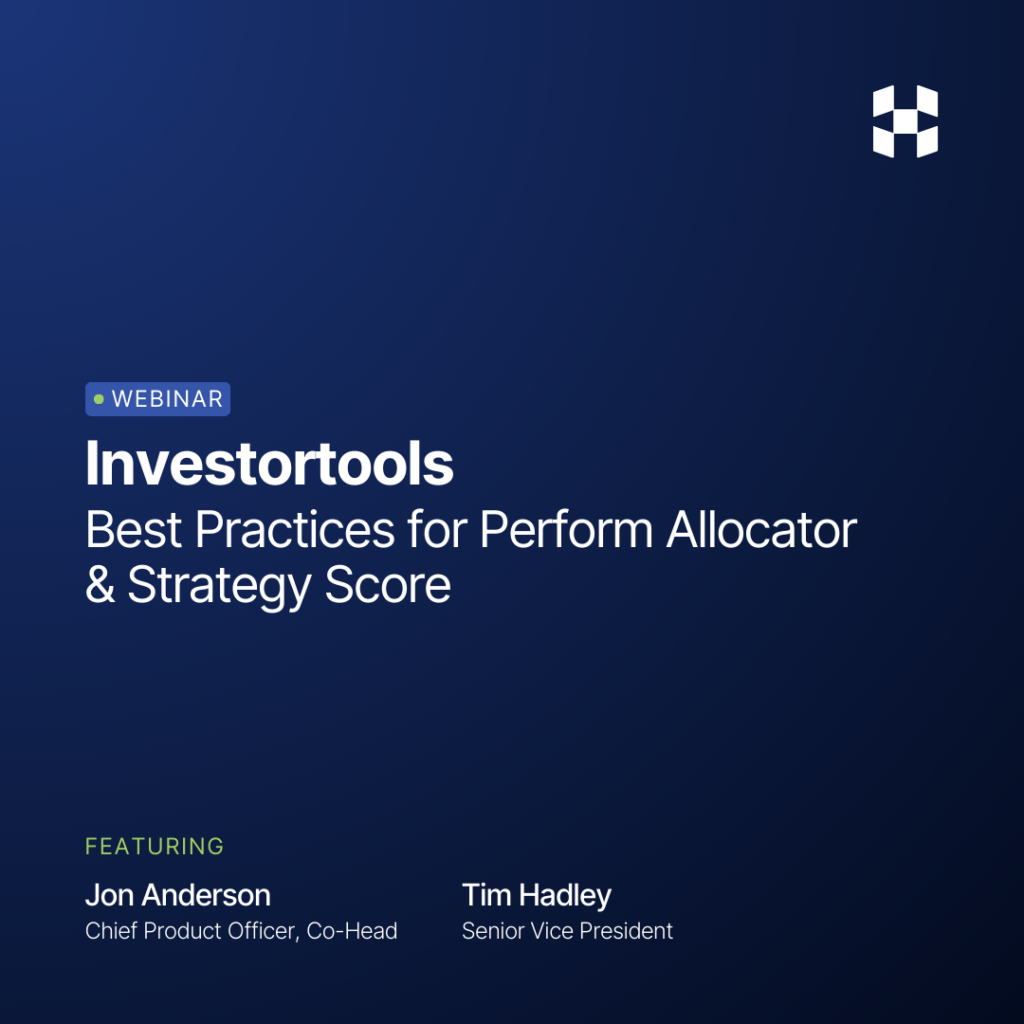 WEBINAR

Investortools

Best Practices for Perform Allocator & Strategy Score

FEATURING

Jon Anderson
Chief Product Officer, Co-Head

Tim Hadley
Senior Vice President